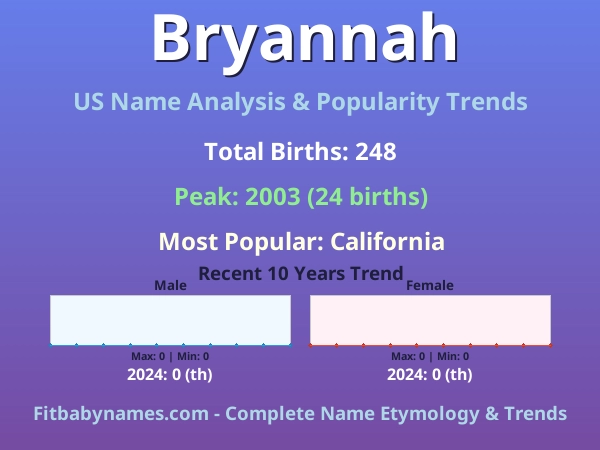 Bryannah

US Name Analysis & Popularity Trends

Total Births: 248

Peak: 2003 (24 births)

Most Popular: California

Recent 10 Years Trend

Male

Max: 0 | Min: 0

2024: 0 (th)

Female

Max: 0 | Min: 0

2024: 0 (th)

Fitbabynames.com - Complete Name Etymology & Trends